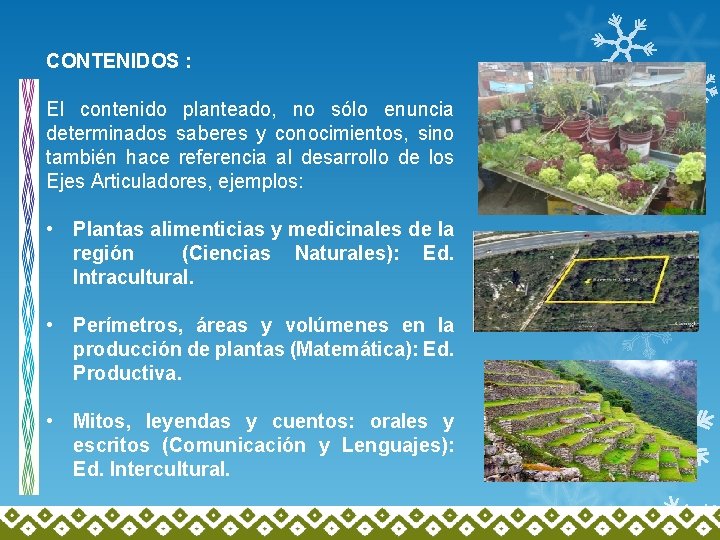 CONTENIDOS :

El contenido planteado, no sólo enuncia determinados saberes y conocimientos, sino también hace referencia al desarrollo de los Ejes Articuladores, ejemplos:

• Plantas alimenticias y medicinales de la región (Ciencias Naturales): Ed. Intracultural.

• Perímetros, áreas y volúmenes en la producción de plantas (Matemática): Ed. Productiva.

• Mitos, leyendas y cuentos: orales y escritos (Comunicación y Lenguajes): Ed. Intercultural.